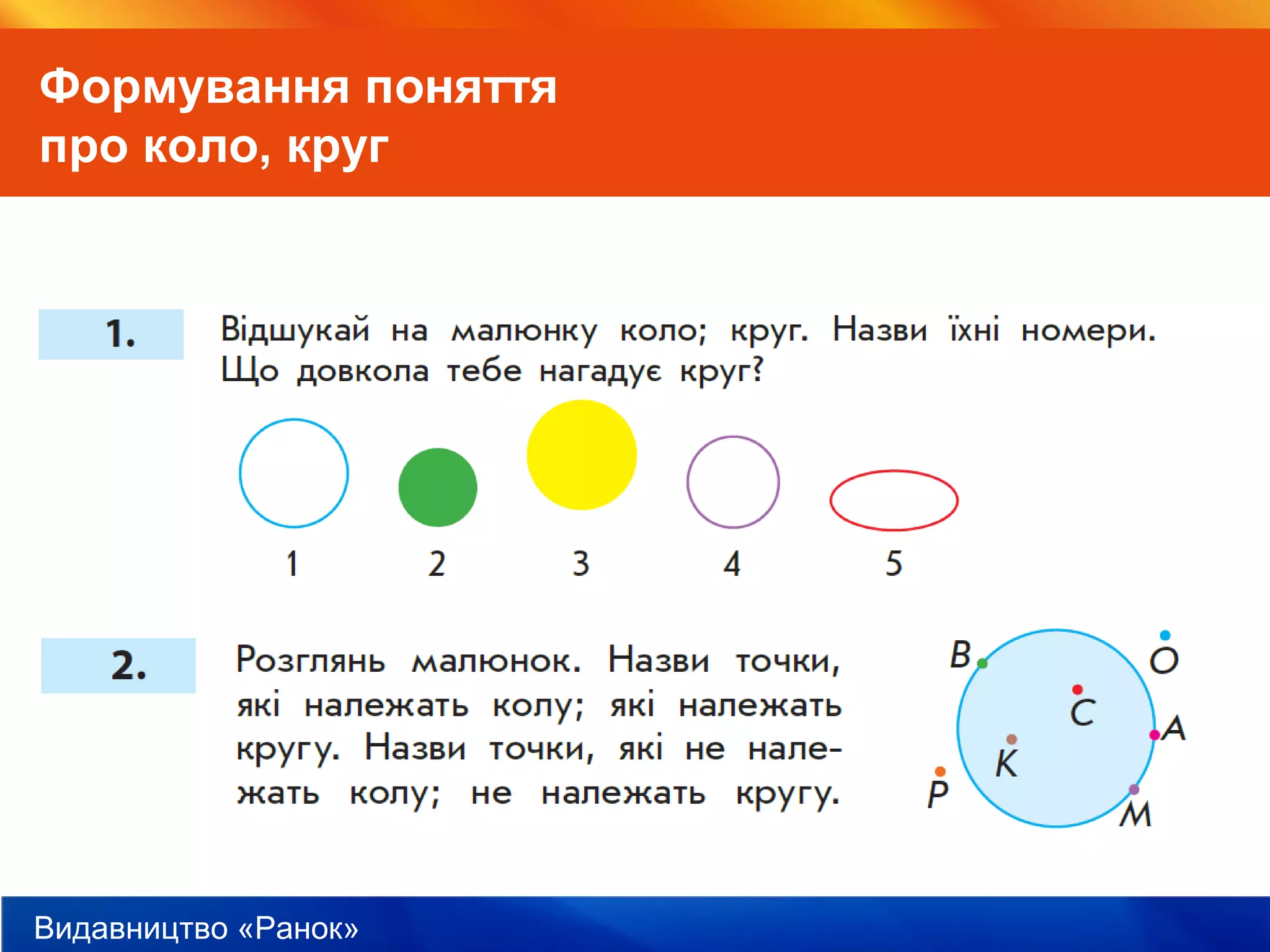 Формування поняття про коло, круг

1. Відшукай на малюнку коло; круг. Назви їхні номери. Що довкола тебе нагадує круг?

1 2 3 4 5

2. Розглянь малюнок. Назви точки, які належать колу; які належать кругу. Назви точки, які не належать колу; не належать кругу.

B O C A K P M

Видавництво «Ранок»